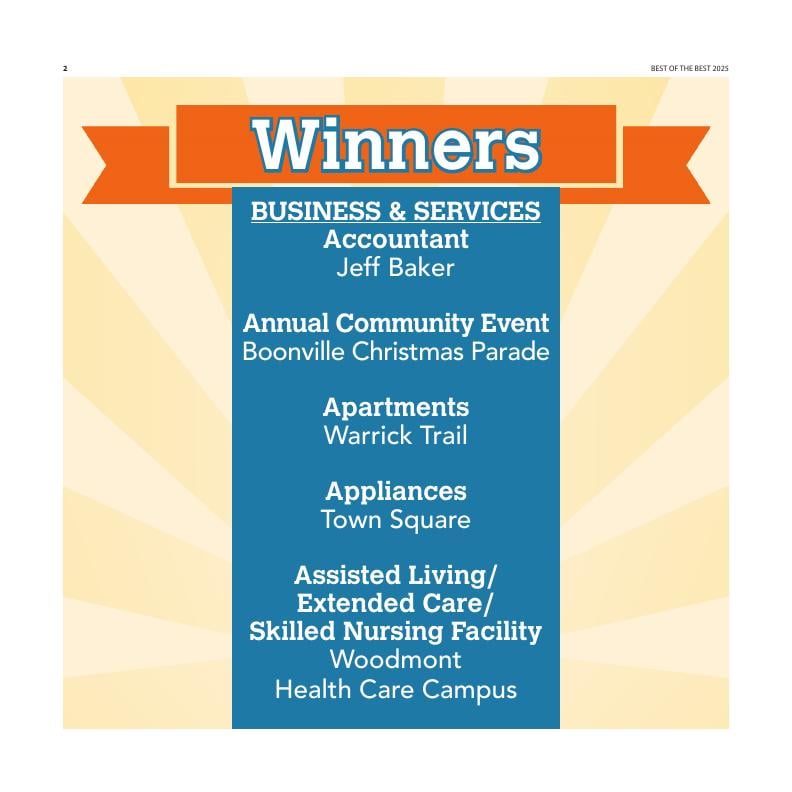 2

BEST OF THE BEST 2025

Winners

BUSINESS & SERVICES

Accountant
Jeff Baker

Annual Community Event
Boonville Christmas Parade

Apartments
Warrick Trail

Appliances
Town Square

Assisted Living/ Extended Care/ Skilled Nursing Facility
Woodmont Health Care Campus